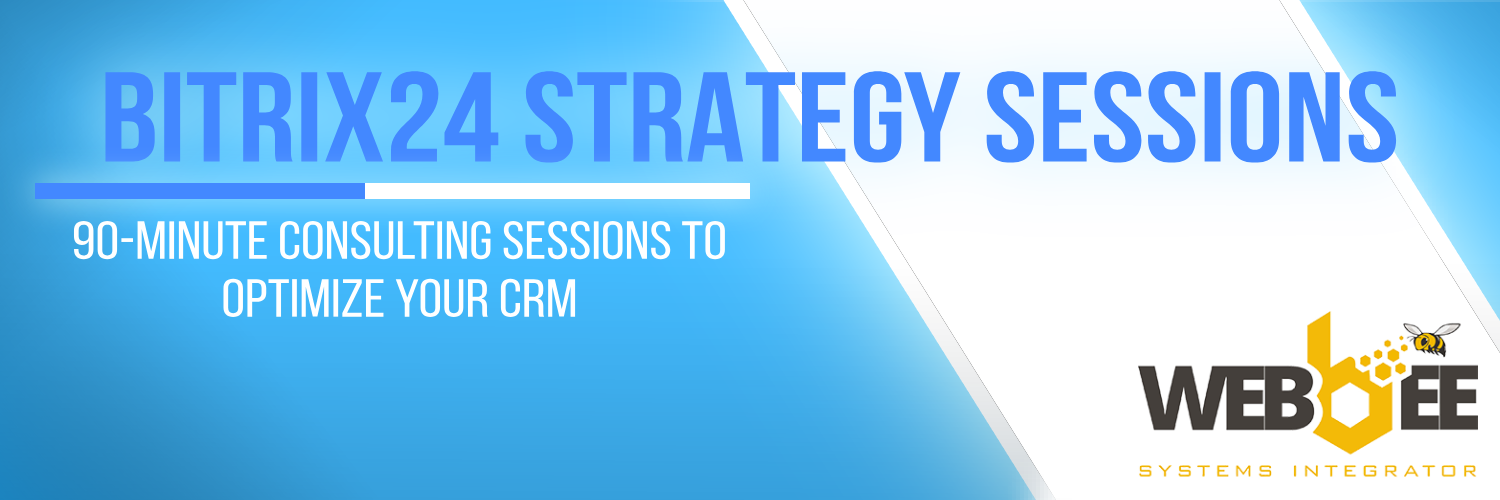 BITRIX24 STRATEGY SESSIONS

90-MINUTE CONSULTING SESSIONS TO OPTIMIZE YOUR CRM

WEBBEE
SYSTEMS INTEGRATOR